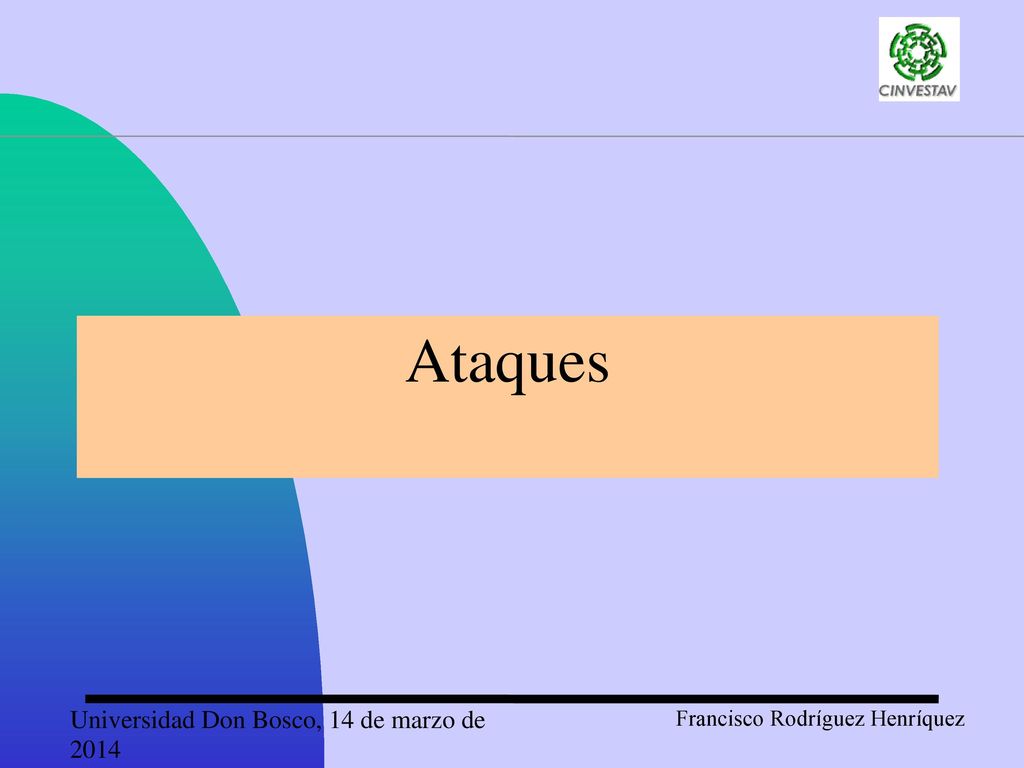 CINVESTAV

Ataques

Universidad Don Bosco, 14 de marzo de 2014

Francisco Rodríguez Henríquez